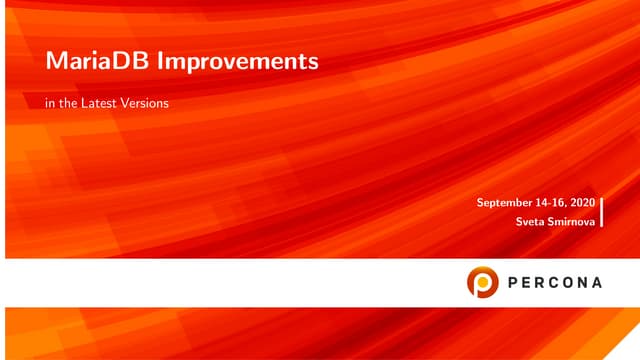 MariaDB Improvements

in the Latest Versions

September 14-16, 2020
Sveta Smirnova

PERCONA